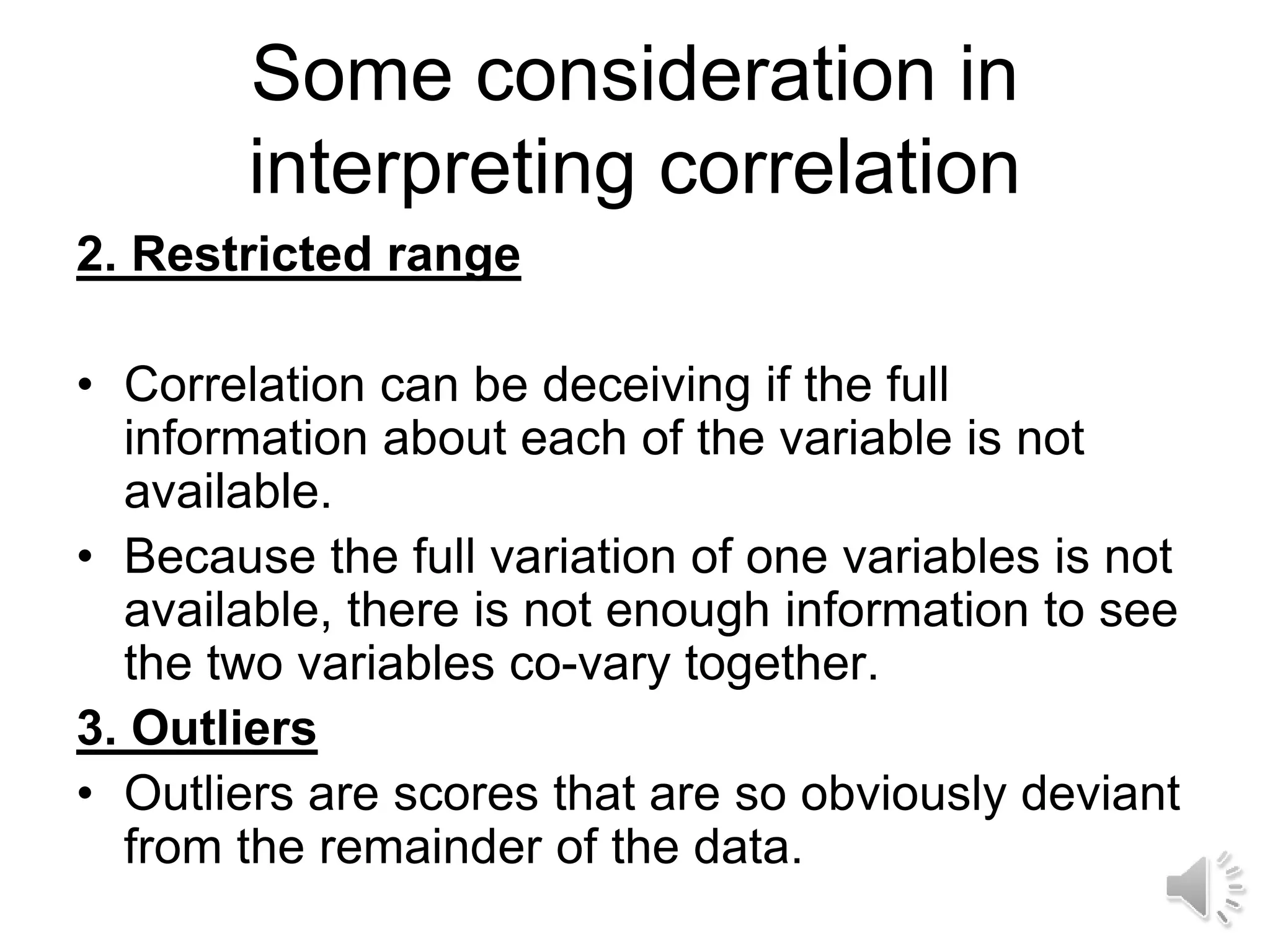 Some consideration in interpreting correlation

2. Restricted range

• Correlation can be deceiving if the full information about each of the variable is not available.
• Because the full variation of one variables is not available, there is not enough information to see the two variables co-vary together.

3. Outliers

• Outliers are scores that are so obviously deviant from the remainder of the data.